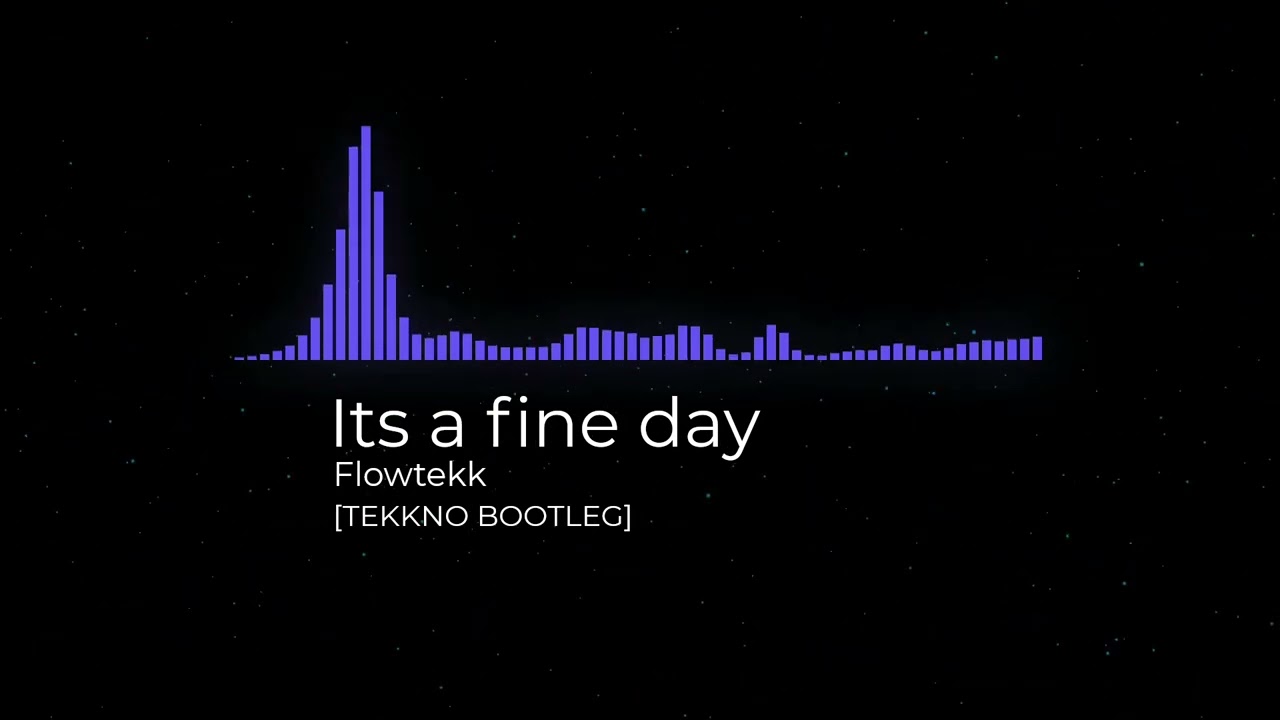 Its a fine day
Flowtekk
[TEKKNO BOOTLEG]